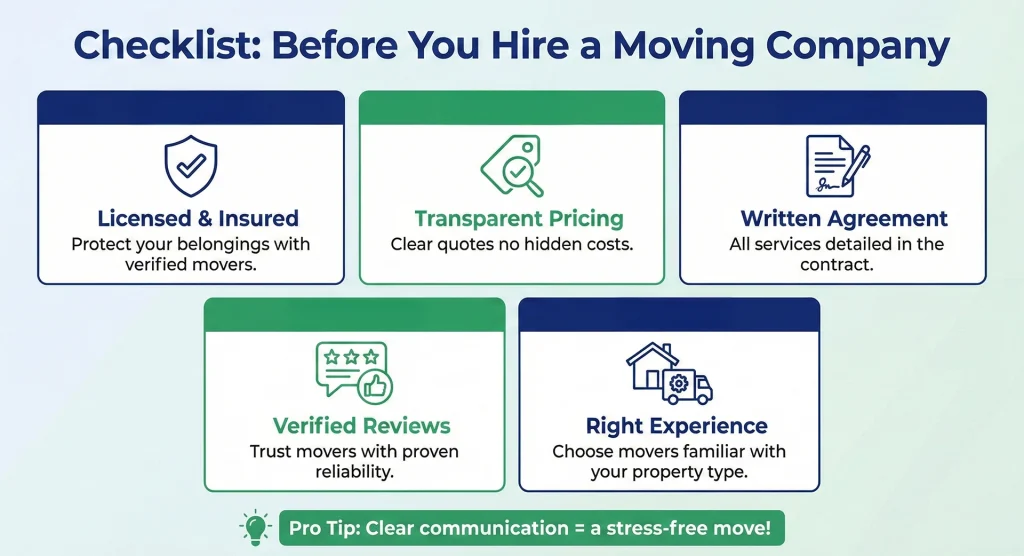 Checklist: Before You Hire a Moving Company

Licensed & Insured
Protect your belongings with verified movers.

Transparent Pricing
Clear quotes no hidden costs.

Written Agreement
All services detailed in the contract.

Verified Reviews
Trust movers with proven reliability.

Right Experience
Choose movers familiar with your property type.

Pro Tip: Clear communication = a stress-free move!